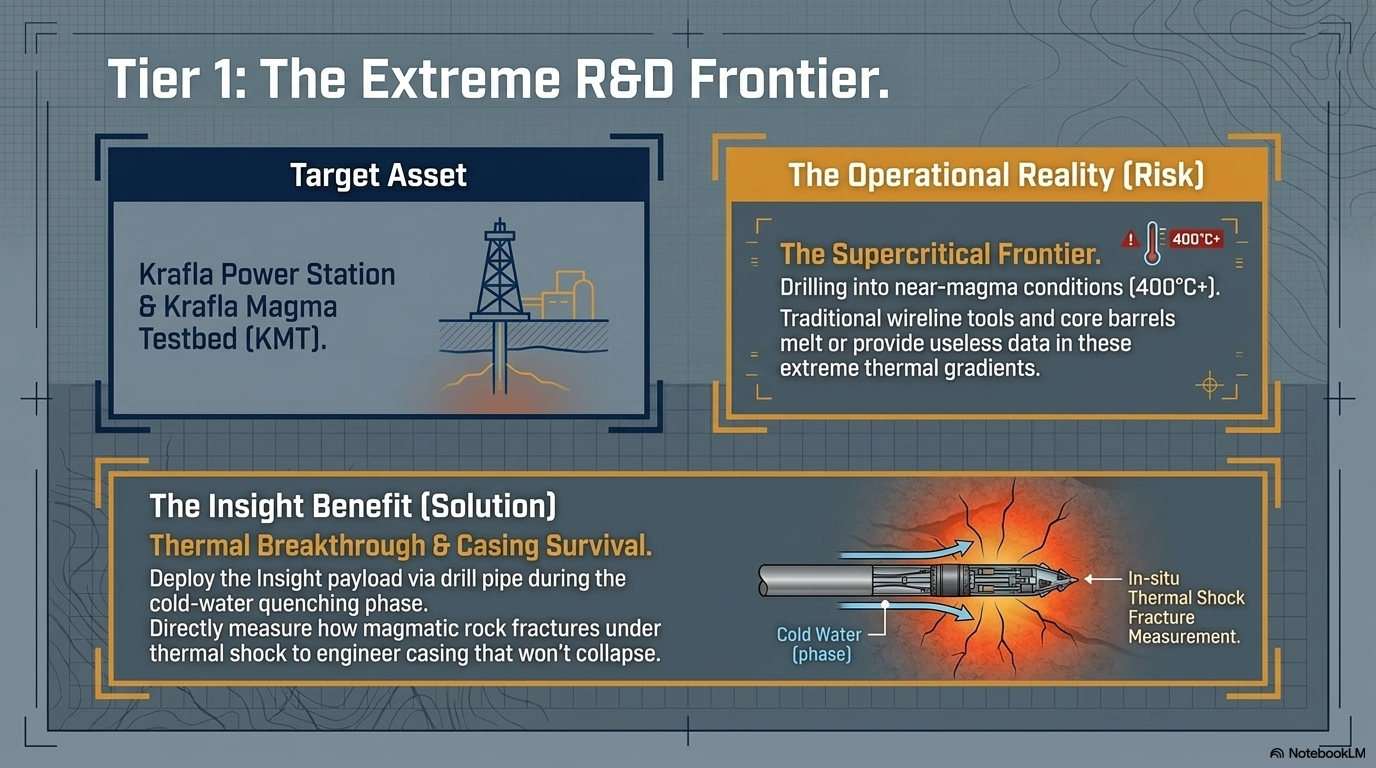 Tier 1: The Extreme R&D Frontier.

Target Asset

Krafla Power Station & Krafla Magma Testbed (KMT).

The Operational Reality (Risk)

400°C+

The Supercritical Frontier.

Drilling into near-magma conditions (400°C+).

Traditional wireline tools and core barrels melt or provide useless data in these extreme thermal gradients.

The Insight Benefit (Solution)

Thermal Breakthrough & Casing Survival.

Deploy the Insight payload via drill pipe during the cold-water quenching phase.
Directly measure how magmatic rock fractures under thermal shock to engineer casing that won't collapse.

Cold Water (phase)

In-situ Thermal Shock Fracture Measurement.

NotebookLM